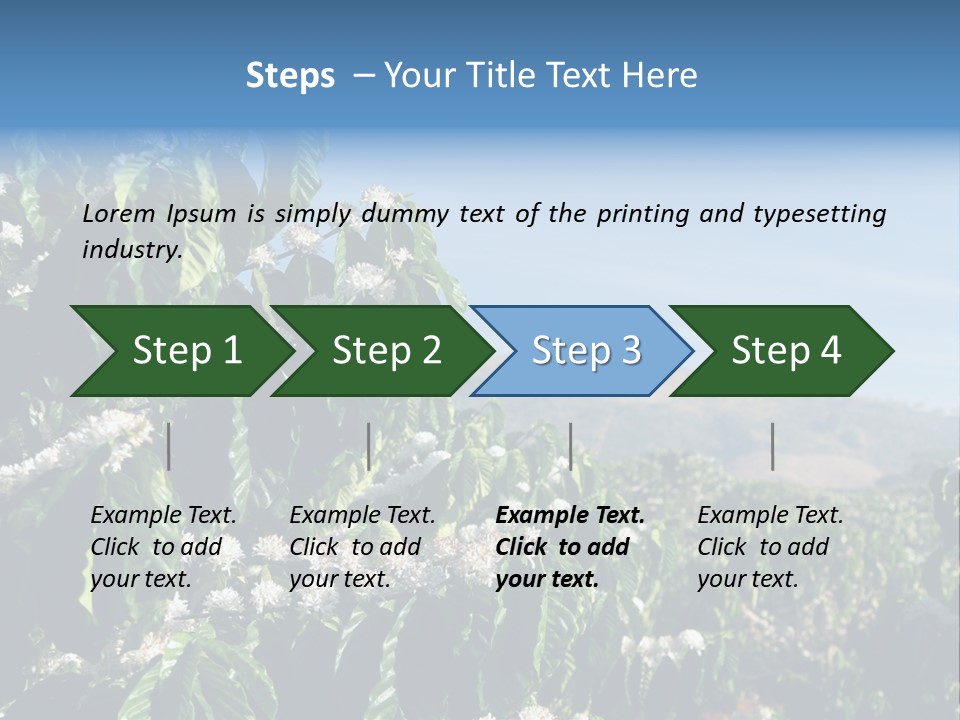 Steps – Your Title Text Here

Lorem Ipsum is simply dummy text of the printing and typesetting industry.

Step 1

Step 2

Step 3

Step 4

Example Text. Click to add your text.

Example Text. Click to add your text.

Example Text. Click to add your text.

Example Text. Click to add your text.